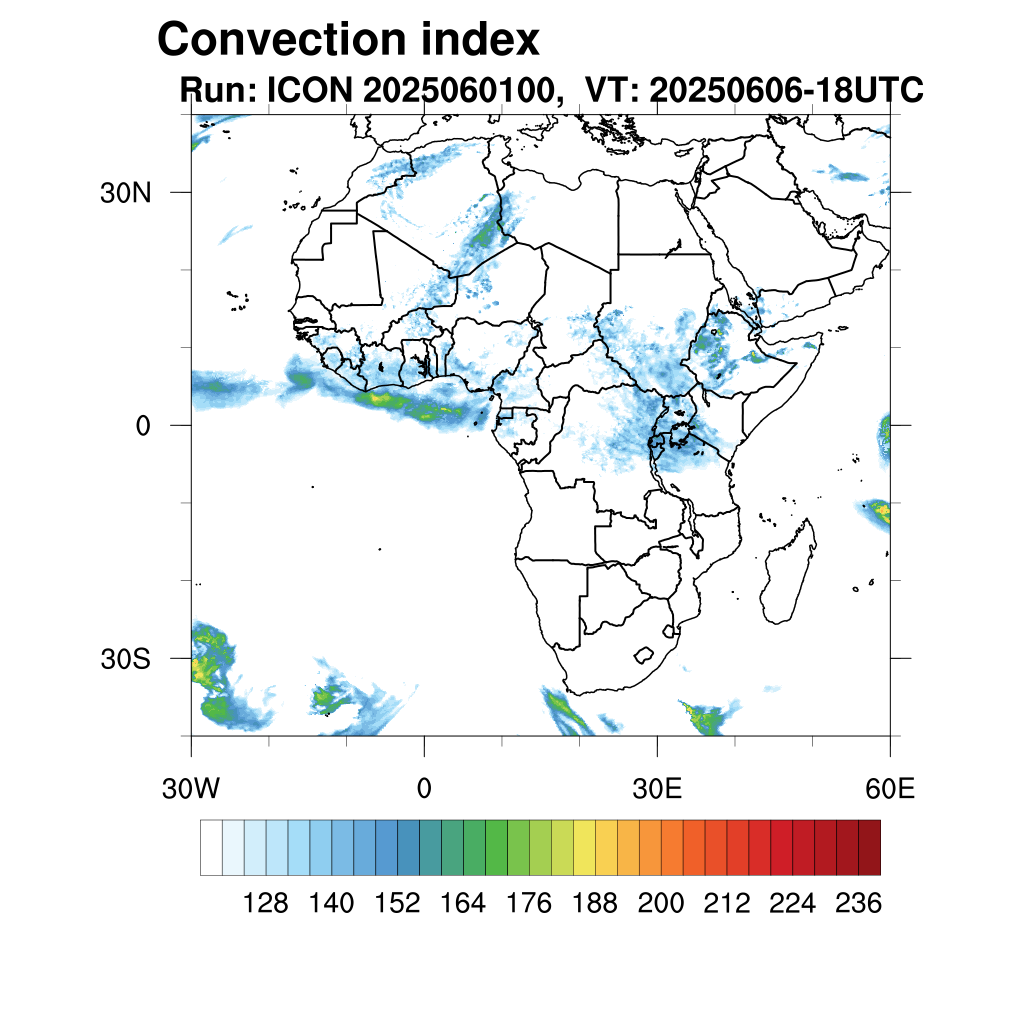 Convection index
Run: ICON 2025060100, VT: 20250606-18UTC

30N
0
30S
30W
0
30E
60E

128 140 152 164 176 188 200 212 224 236